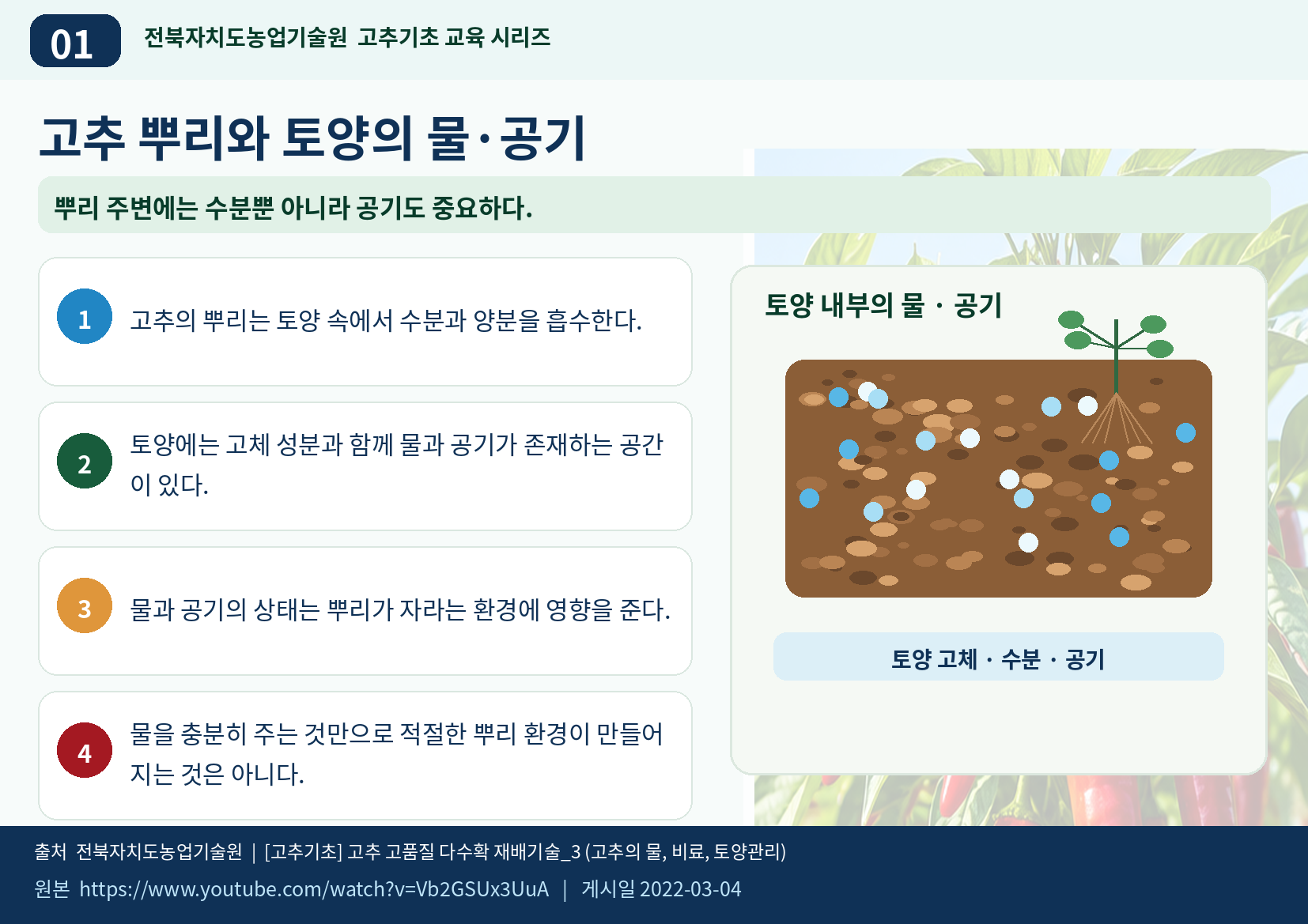 01 전북자치도농업기술원 고추기초 교육 시리즈

고추 뿌리와 토양의 물·공기

뿌리 주변에는 수분뿐 아니라 공기도 중요하다.

1 고추의 뿌리는 토양 속에서 수분과 양분을 흡수한다.

2 토양에는 고체 성분과 함께 물과 공기가 존재하는 공간이 있다.

3 물과 공기의 상태는 뿌리가 자라는 환경에 영향을 준다.

4 물을 충분히 주는 것만으로 적절한 뿌리 환경이 만들어지는 것은 아니다.

토양 내부의 물 · 공기

토양 고체 · 수분 · 공기

출처 전북자치도농업기술원 | [고추기초] 고추 고품질 다수확 재배기술_3 (고추의 물, 비료, 토양관리)

원본 https://www.youtube.com/watch?v=Vb2GSUx3UuA | 게시일 2022-03-04